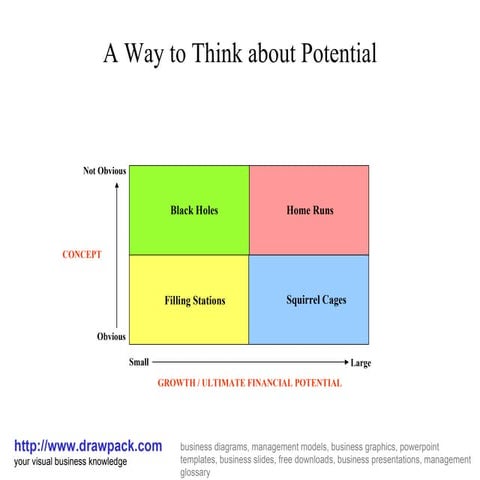 A Way to Think about Potential

Not Obvious

CONCEPT

Obvious

Black Holes

Home Runs

Filling Stations

Squirrel Cages

Small

Large

GROWTH / ULTIMATE FINANCIAL POTENTIAL

http://www.drawpack.com
your visual business knowledge

business diagrams, management models, business graphics, powerpoint templates, business slides, free downloads, business presentations, management glossary